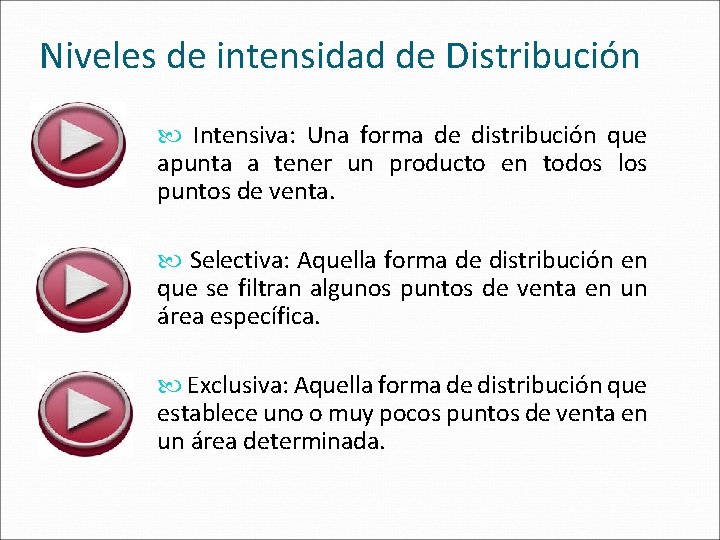 Niveles de intensidad de Distribución

Intensiva: Una forma de distribución que apunta a tener un producto en todos los puntos de venta.

Selectiva: Aquella forma de distribución en que se filtran algunos puntos de venta en un área específica.

Exclusiva: Aquella forma de distribución que establece uno o muy pocos puntos de venta en un área determinada.